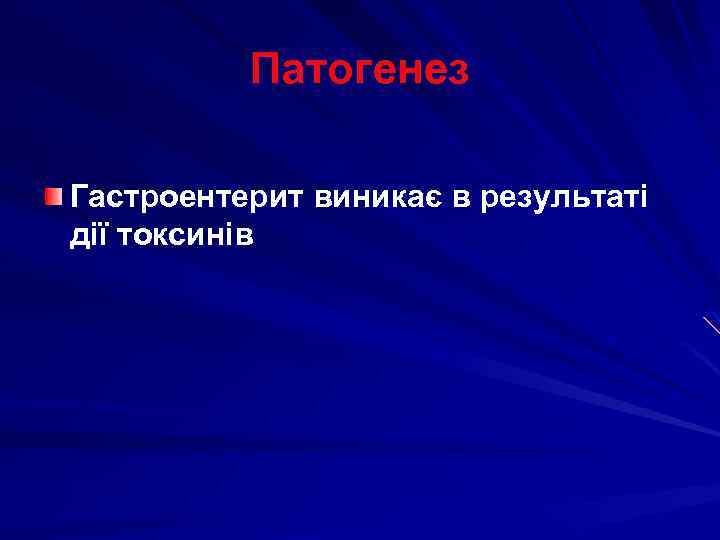 Патогенез

Гастроентерит виникає в результаті дії токсинів